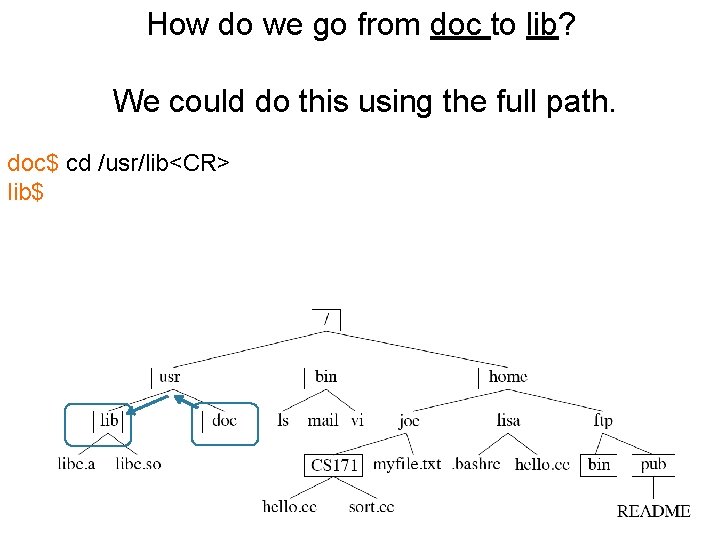 How do we go from doc to lib?

We could do this using the full path.

doc$ cd /usr/lib<CR>
lib$

/
usr
bin
home
lib
doc
ls
mail
vi
joe
lisa
ftp
libc.a
libc.so
CS171
myfile.txt
.bashrc
hello.cc
bin
pub
hello.cc
sort.cc
README